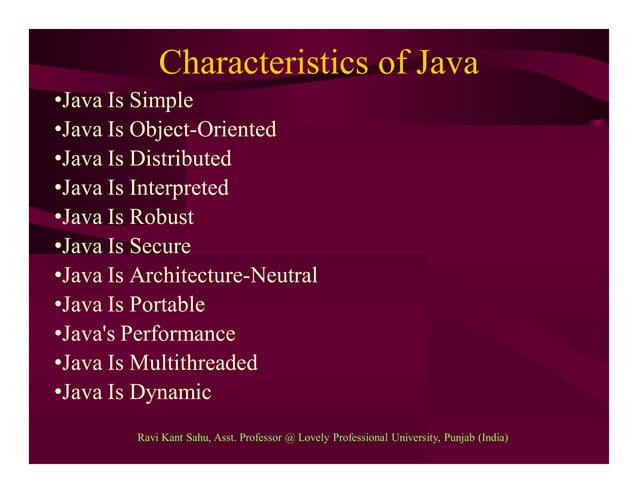 Characteristics of Java

•Java Is Simple
•Java Is Object-Oriented
•Java Is Distributed
•Java Is Interpreted
•Java Is Robust
•Java Is Secure
•Java Is Architecture-Neutral
•Java Is Portable
•Java's Performance
•Java Is Multithreaded
•Java Is Dynamic

Ravi Kant Sahu, Asst. Professor @ Lovely Professional University, Punjab (India)